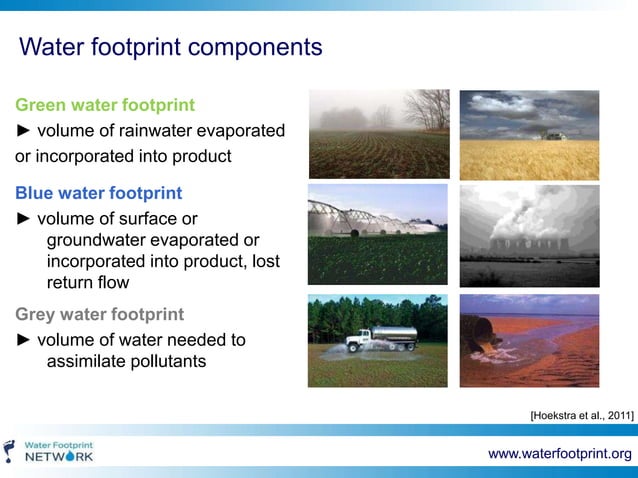 Water footprint components

Green water footprint

► volume of rainwater evaporated or incorporated into product

Blue water footprint

► volume of surface or groundwater evaporated or incorporated into product, lost return flow

Grey water footprint

► volume of water needed to assimilate pollutants

[Hoekstra et al., 2011]

Water Footprint NETWORK

www.waterfootprint.org